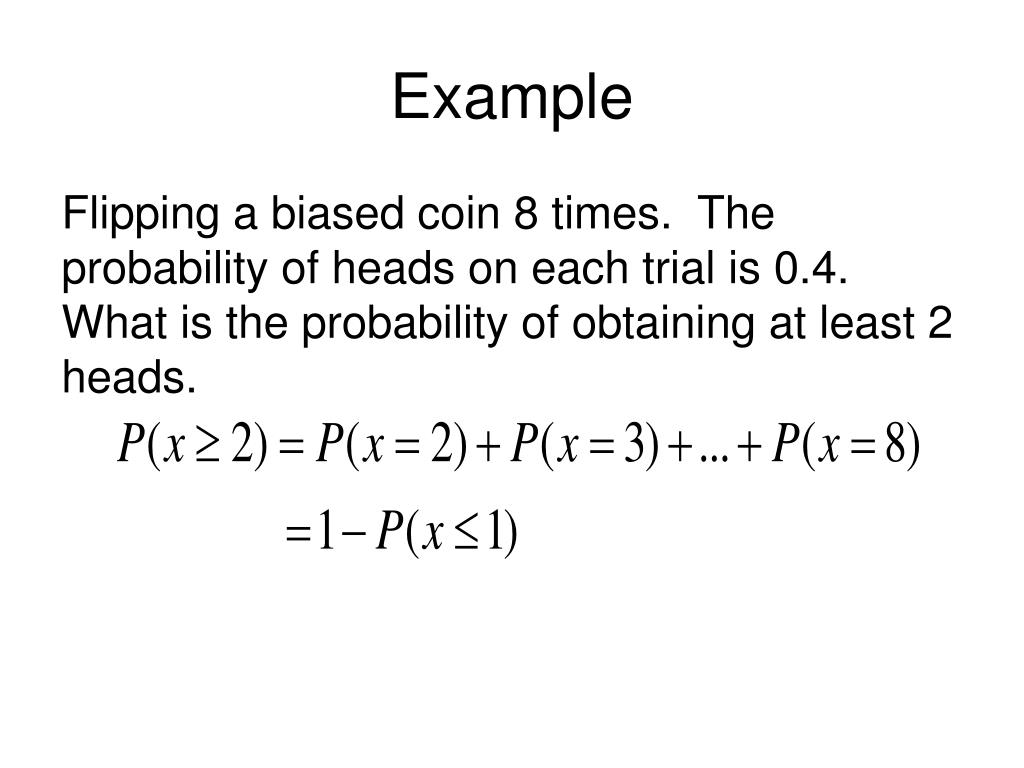 Example

Flipping a biased coin 8 times. The probability of heads on each trial is 0.4. What is the probability of obtaining at least 2 heads.

$P(x \geq 2) = P(x = 2) + P(x = 3) + ... + P(x = 8)$

$= 1 - P(x \leq 1)$